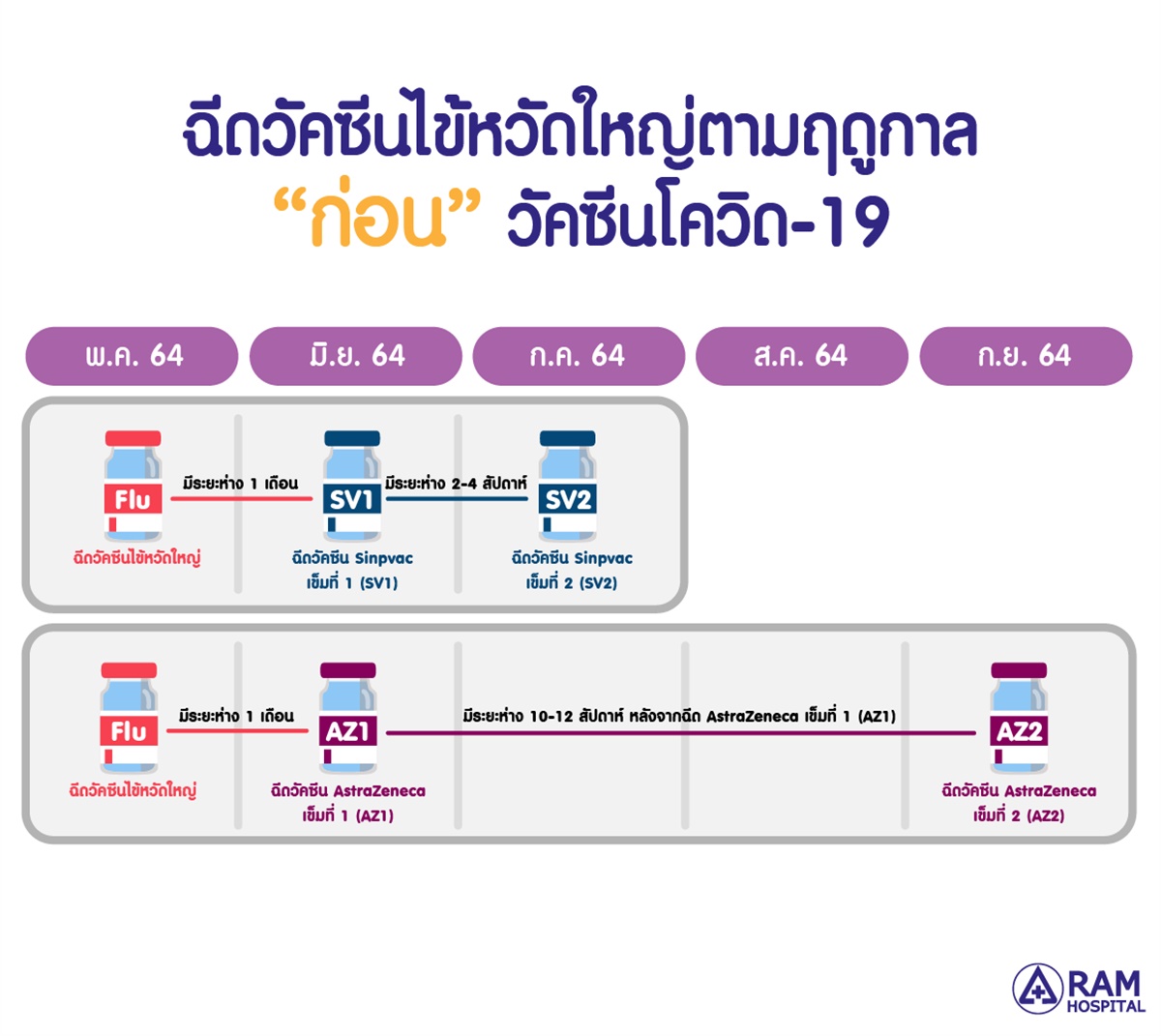 ฉีดวัคซีนไข้หวัดใหญ่ตามฤดูกาล
“ก่อน” วัคซีนโควิด-19

พ.ค. 64
มิ.ย. 64
ก.ค. 64
ส.ค. 64
ก.ย. 64

Flu
ฉีดวัคซีนไข้หวัดใหญ่
มีระยะห่าง 1 เดือน
SV1
ฉีดวัคซีน Sinpvac เข็มที่ 1 (SV1)
มีระยะห่าง 2-4 สัปดาห์
SV2
ฉีดวัคซีน Sinpvac เข็มที่ 2 (SV2)

Flu
ฉีดวัคซีนไข้หวัดใหญ่
มีระยะห่าง 1 เดือน
AZ1
ฉีดวัคซีน AstraZeneca เข็มที่ 1 (AZ1)
มีระยะห่าง 10-12 สัปดาห์ หลังจากฉีด AstraZeneca เข็มที่ 1 (AZ1)
AZ2
ฉีดวัคซีน AstraZeneca เข็มที่ 2 (AZ2)

RAM HOSPITAL